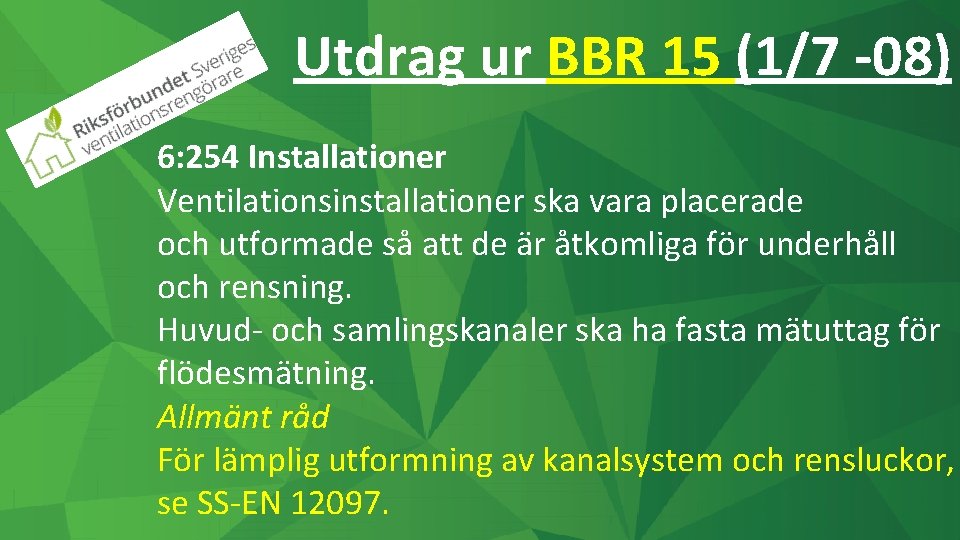 Riksförbundet Sveriges
ventilationsrengörare

Utdrag ur BBR 15 (1/7 -08)

6:254 Installationer

Ventilationsinstallationer ska vara placerade och utformade så att de är åtkomliga för underhåll och rensning.

Huvud- och samlingskanaler ska ha fasta mätuttag för flödesmätning.

Allmänt råd

För lämplig utformning av kanalsystem och rensluckor, se SS-EN 12097.